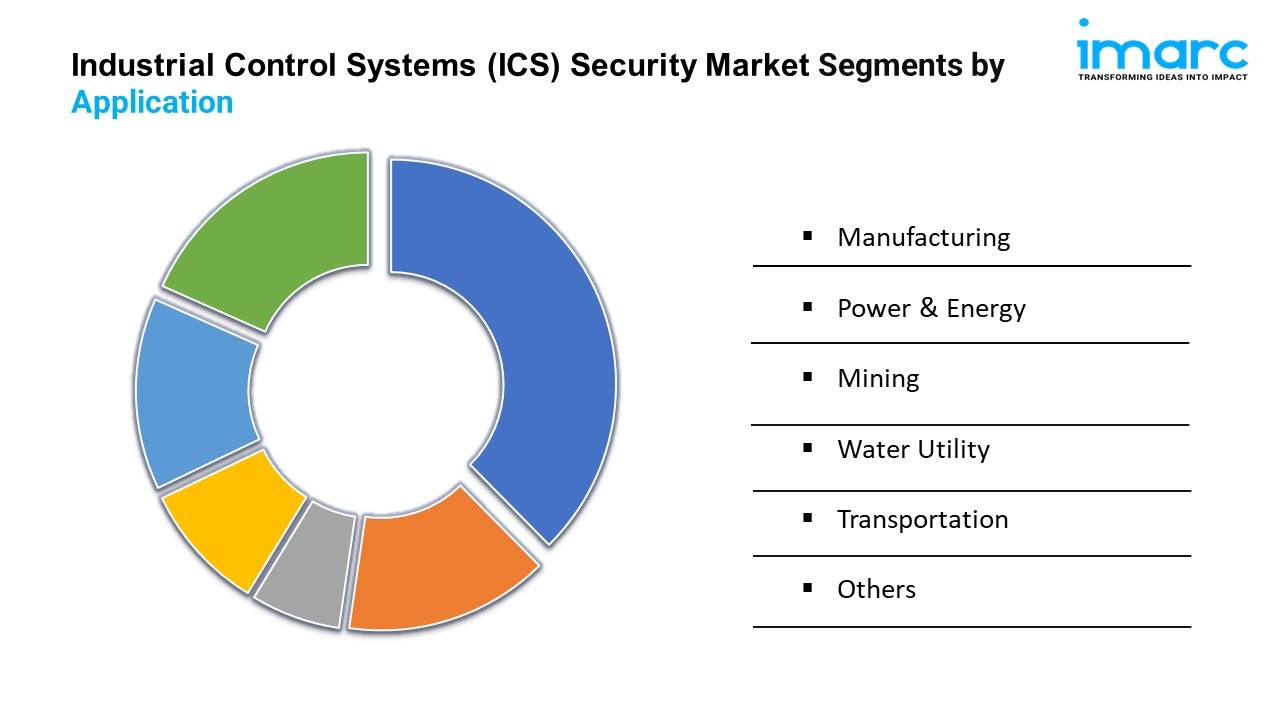 Industrial Control Systems (ICS) Security Market Segments by Application

imarc
TRANSFORMING IDEAS INTO IMPACT

▪ Manufacturing
▪ Power & Energy
▪ Mining
▪ Water Utility
▪ Transportation
▪ Others